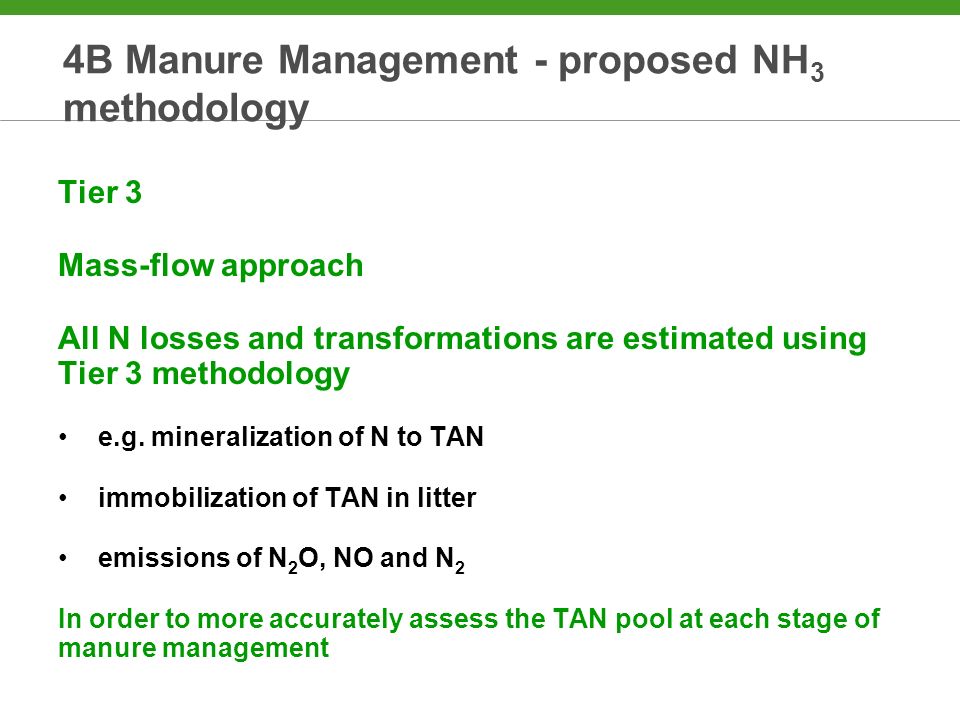 4B Manure Management - proposed $NH_3$ methodology

Tier 3

Mass-flow approach

All N losses and transformations are estimated using Tier 3 methodology

• e.g. mineralization of N to TAN

• immobilization of TAN in litter

• emissions of $N_2O$, NO and $N_2$

In order to more accurately assess the TAN pool at each stage of manure management